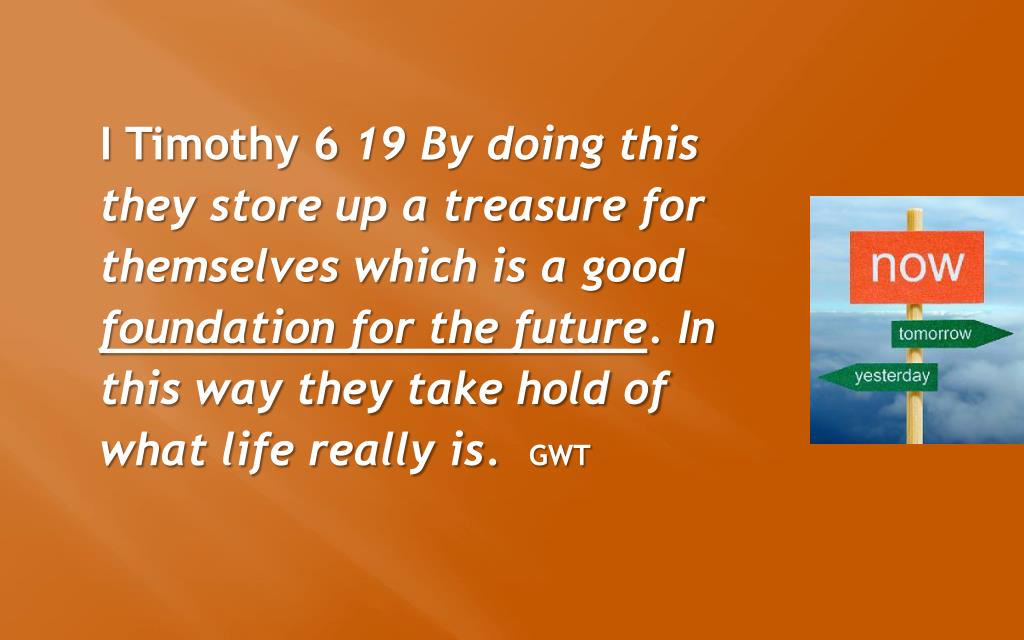 I Timothy 6 19 By doing this they store up a treasure for themselves which is a good foundation for the future. In this way they take hold of what life really is. GWT

now
tomorrow
yesterday